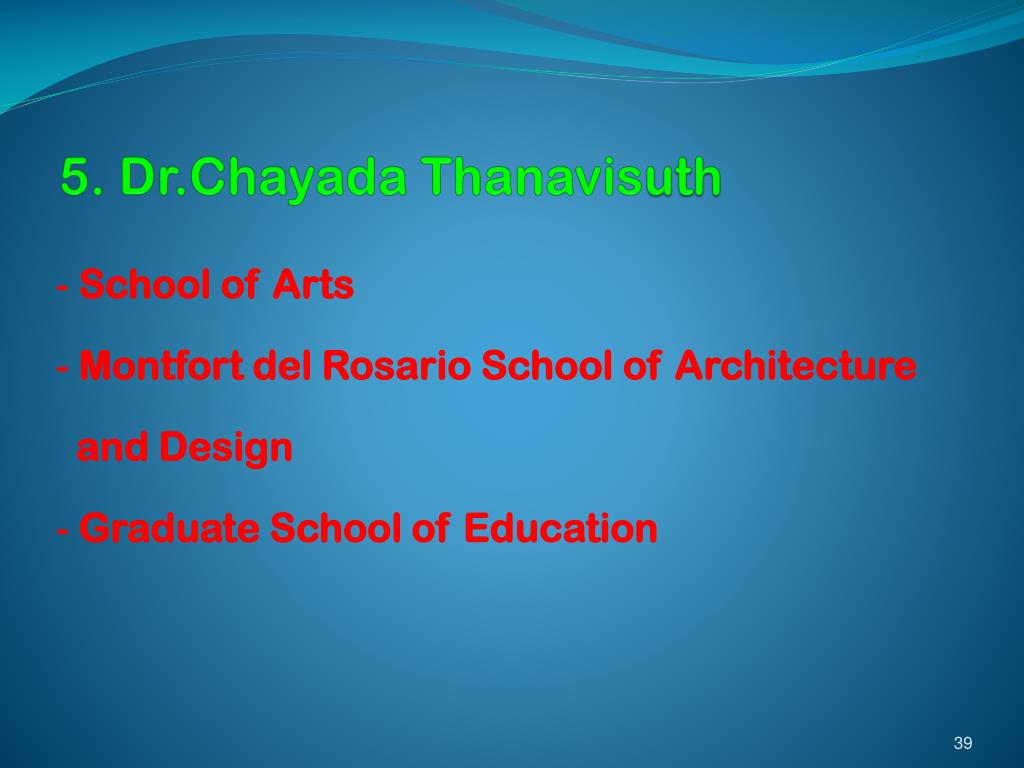 5. Dr.Chayada Thanavisuth

- School of Arts

- Montfort del Rosario School of Architecture and Design

- Graduate School of Education

39